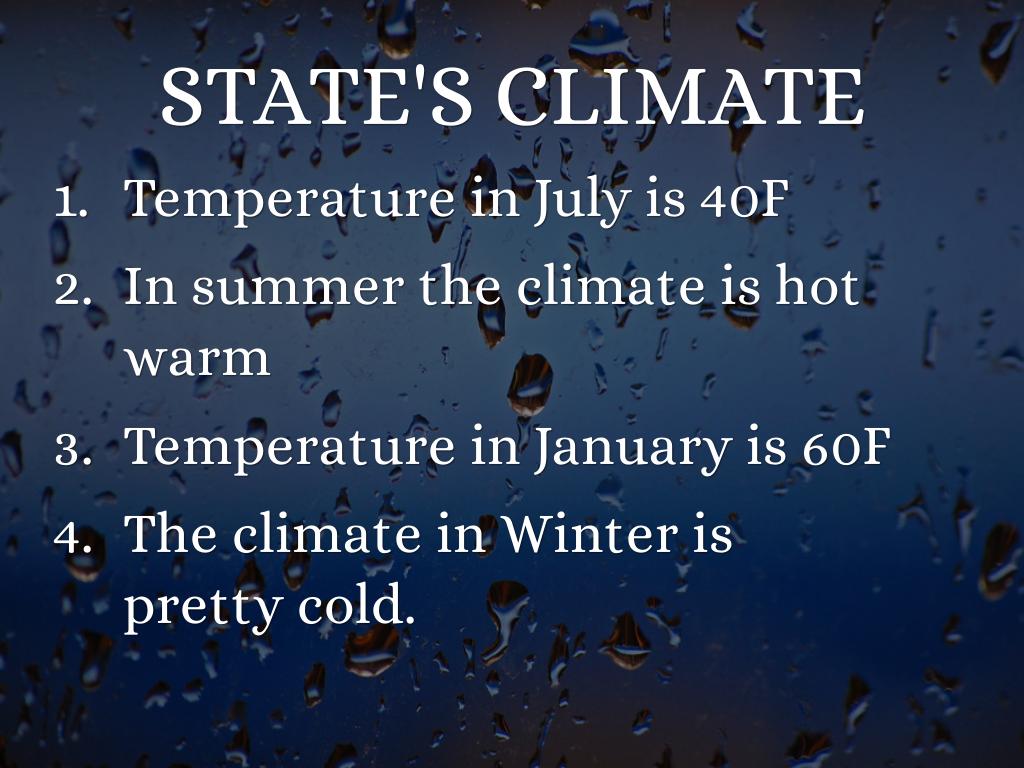 STATE'S CLIMATE

1. Temperature in July is 40F
2. In summer the climate is hot warm
3. Temperature in January is 60F
4. The climate in Winter is pretty cold.